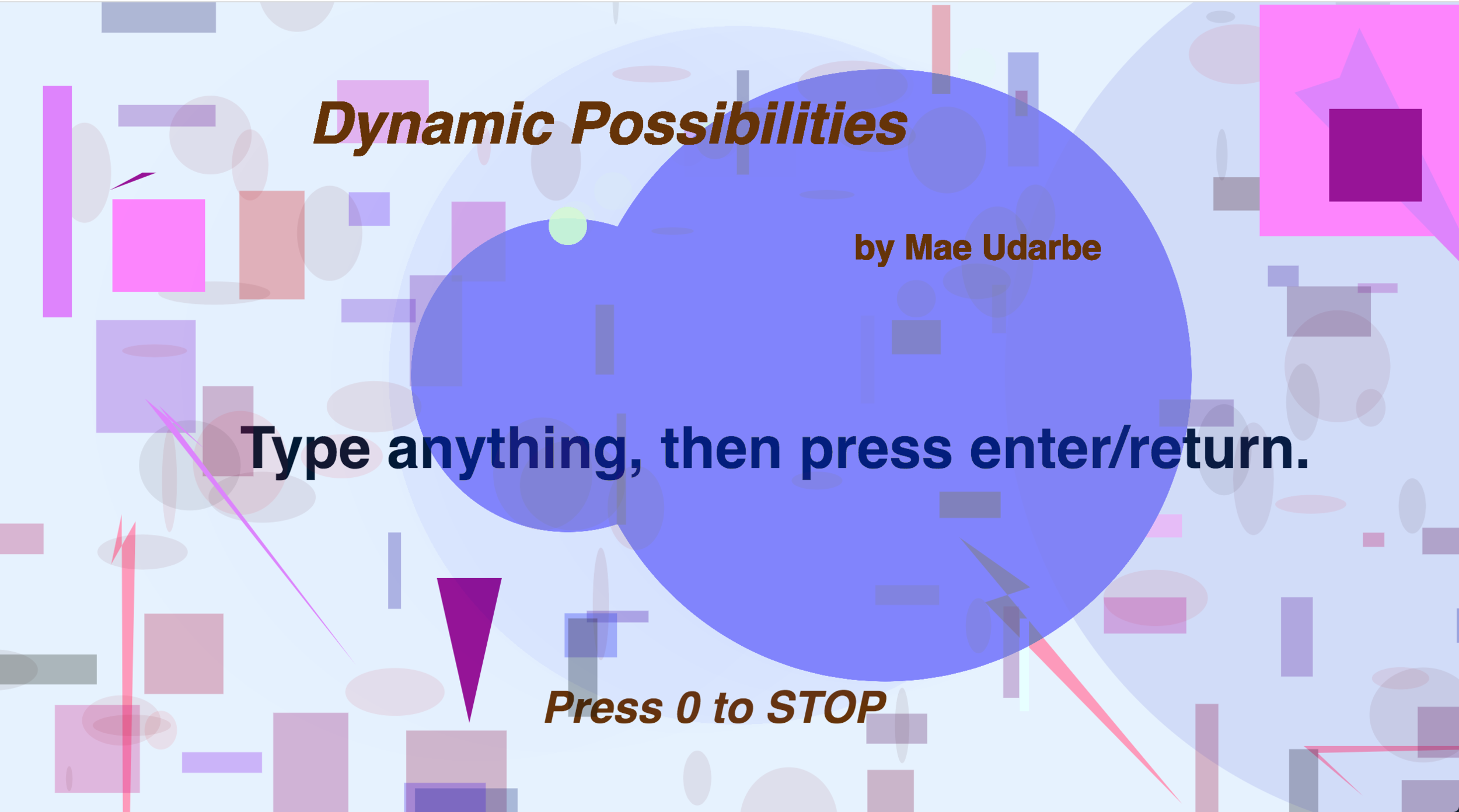 Dynamic Possibilities

by Mae Udarbe

Type anything, then press enter/return.

Press 0 to STOP